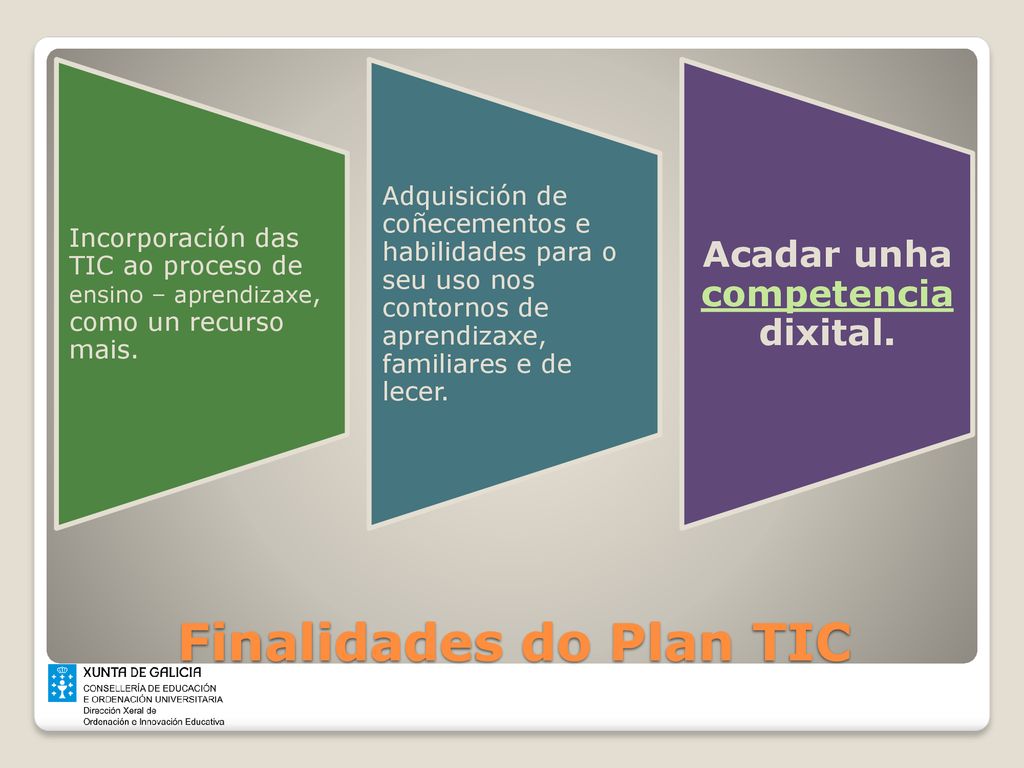 Incorporación das TIC ao proceso de ensino – aprendizaxe, como un recurso mais.

Adquisición de coñecementos e habilidades para o seu uso nos contornos de aprendizaxe, familiares e de lecer.

Acadar unha competencia dixital.

Finalidades do Plan TIC

XUNTA DE GALICIA
CONSELLERÍA DE EDUCACIÓN E ORDENACIÓN UNIVERSITARIA
Dirección Xeral de Ordenación e Innovación Educativa